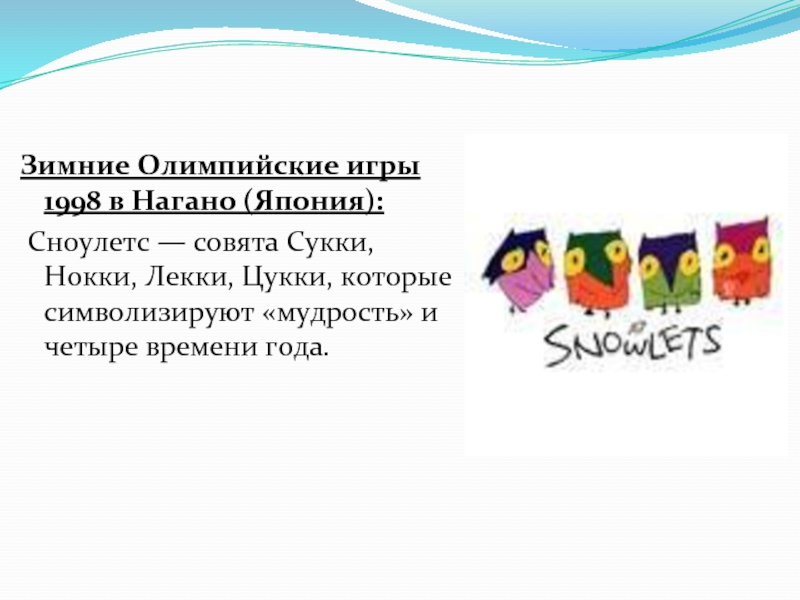 Зимние Олимпийские игры 1998 в Нагано (Япония):

Сноулетс — совята Сукки, Нокки, Лекки, Цукки, которые символизируют «мудрость» и четыре времени года.

SNOWLETS